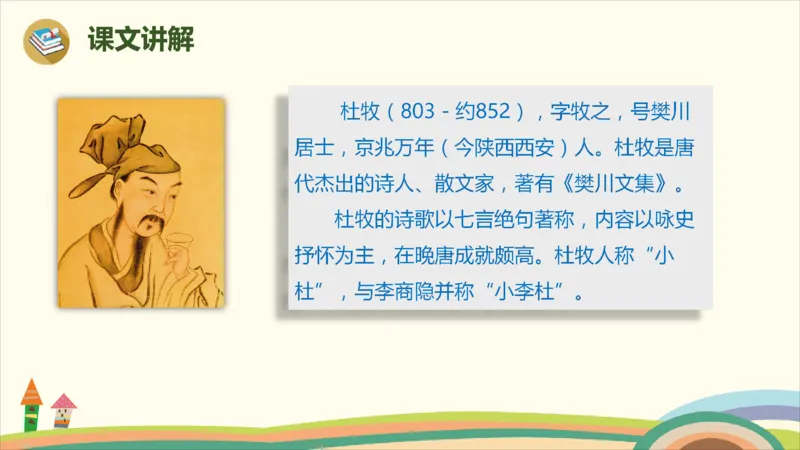 课文讲解

杜牧（803 - 约852），字牧之，号樊川居士，京兆万年（今陕西西安）人。杜牧是唐代杰出的诗人、散文家，著有《樊川文集》。

杜牧的诗歌以七言绝句著称，内容以咏史抒怀为主，在晚唐成就颇高。杜牧人称“小杜”，与李商隐并称“小李杜”。